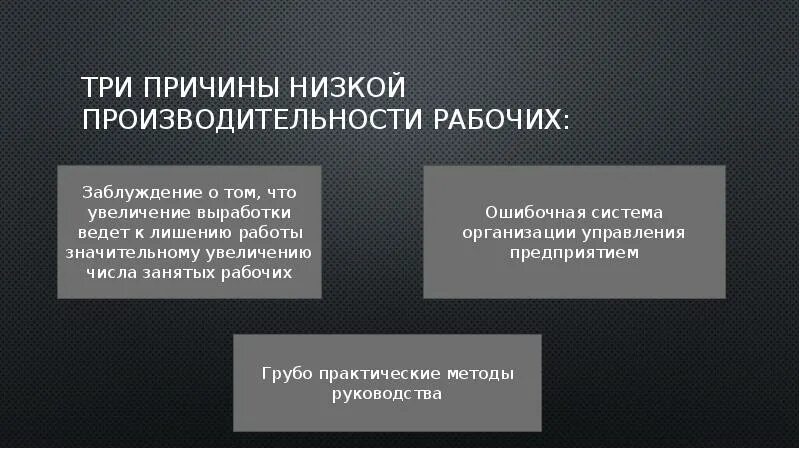 ТРИ ПРИЧИНЫ НИЗКОЙ ПРОИЗВОДИТЕЛЬНОСТИ РАБОЧИХ:

Заблуждение о том, что увеличение выработки ведет к лишению работы значительному увеличению числа занятых рабочих

Ошибочная система организации управления предприятием

Грубо практические методы руководства